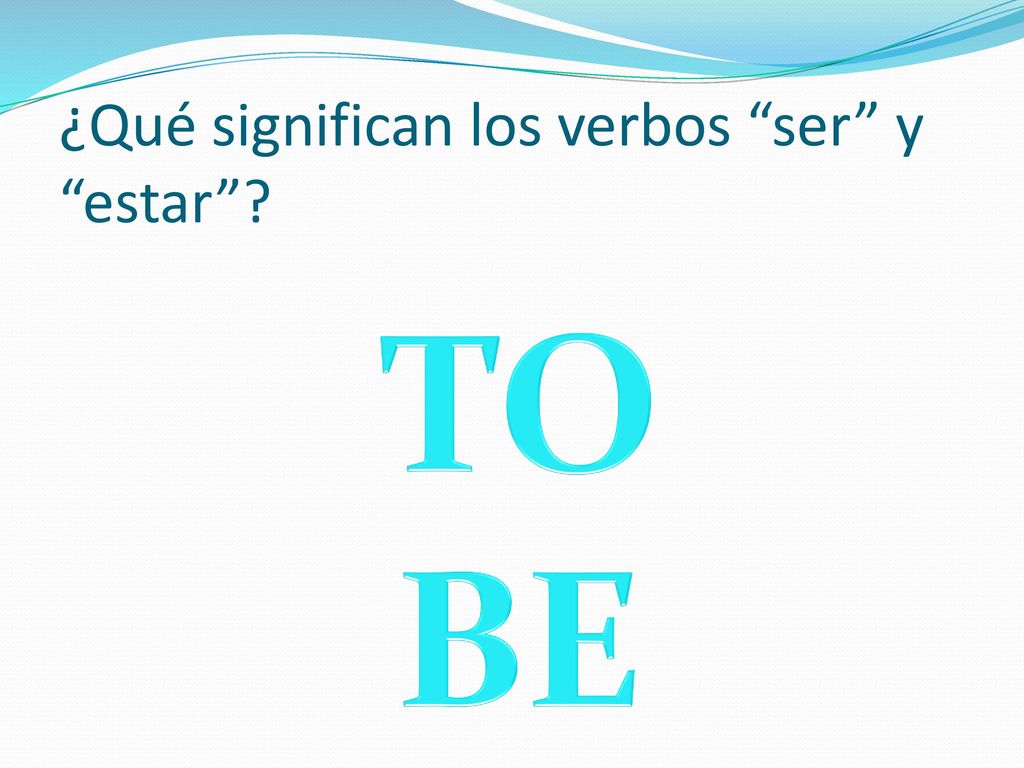 ¿Qué significan los verbos “ser” y “estar”?

TO
BE